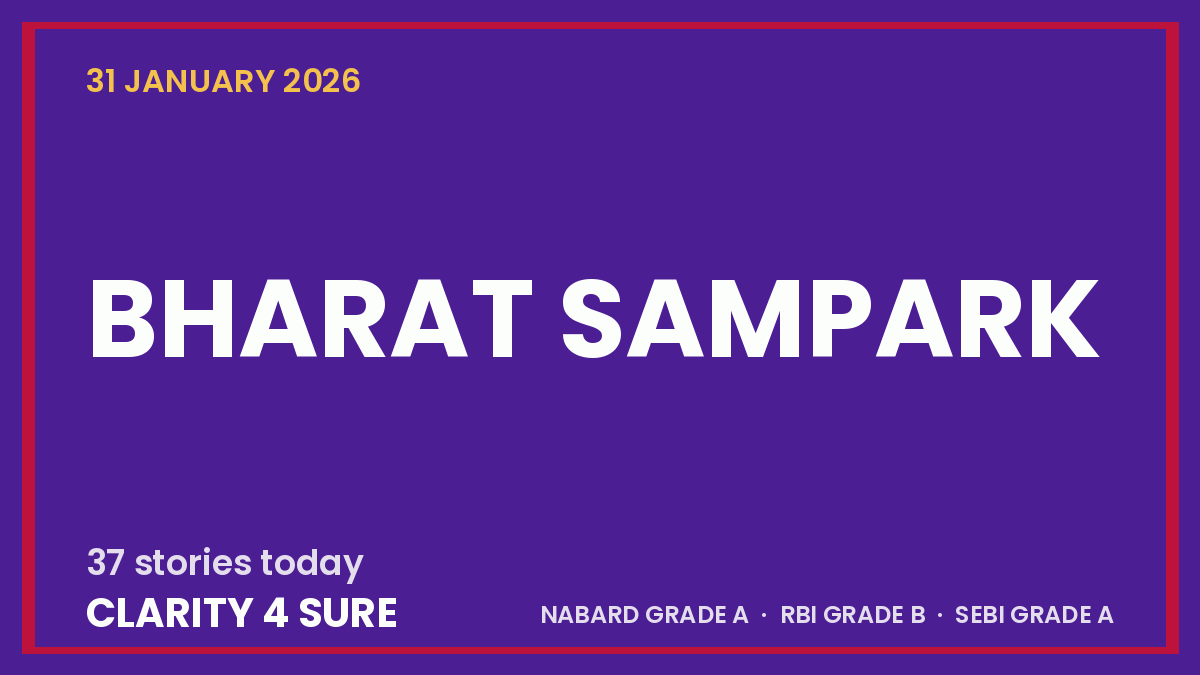 31 JANUARY 2026

BHARAT SAMPARK

37 stories today

CLARITY 4 SURE

NABARD GRADE A · RBI GRADE B · SEBI GRADE A